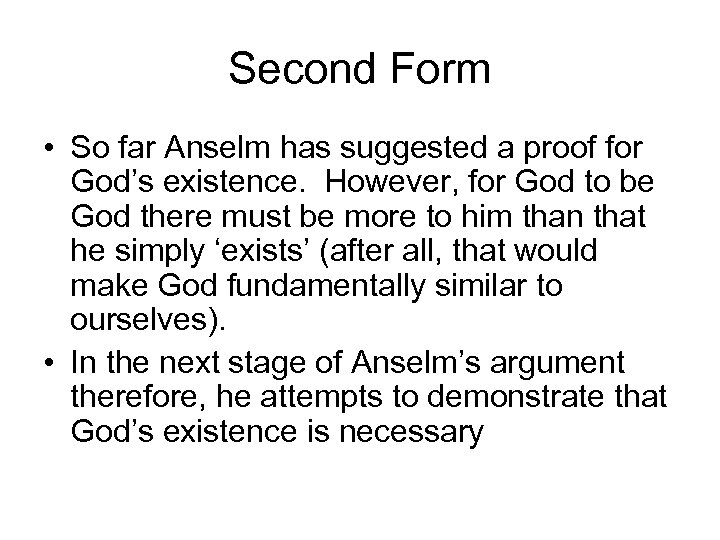 Second Form

• So far Anselm has suggested a proof for God’s existence.  However, for God to be God there must be more to him than that he simply ‘exists’ (after all, that would make God fundamentally similar to ourselves).

• In the next stage of Anselm’s argument therefore, he attempts to demonstrate that God’s existence is necessary